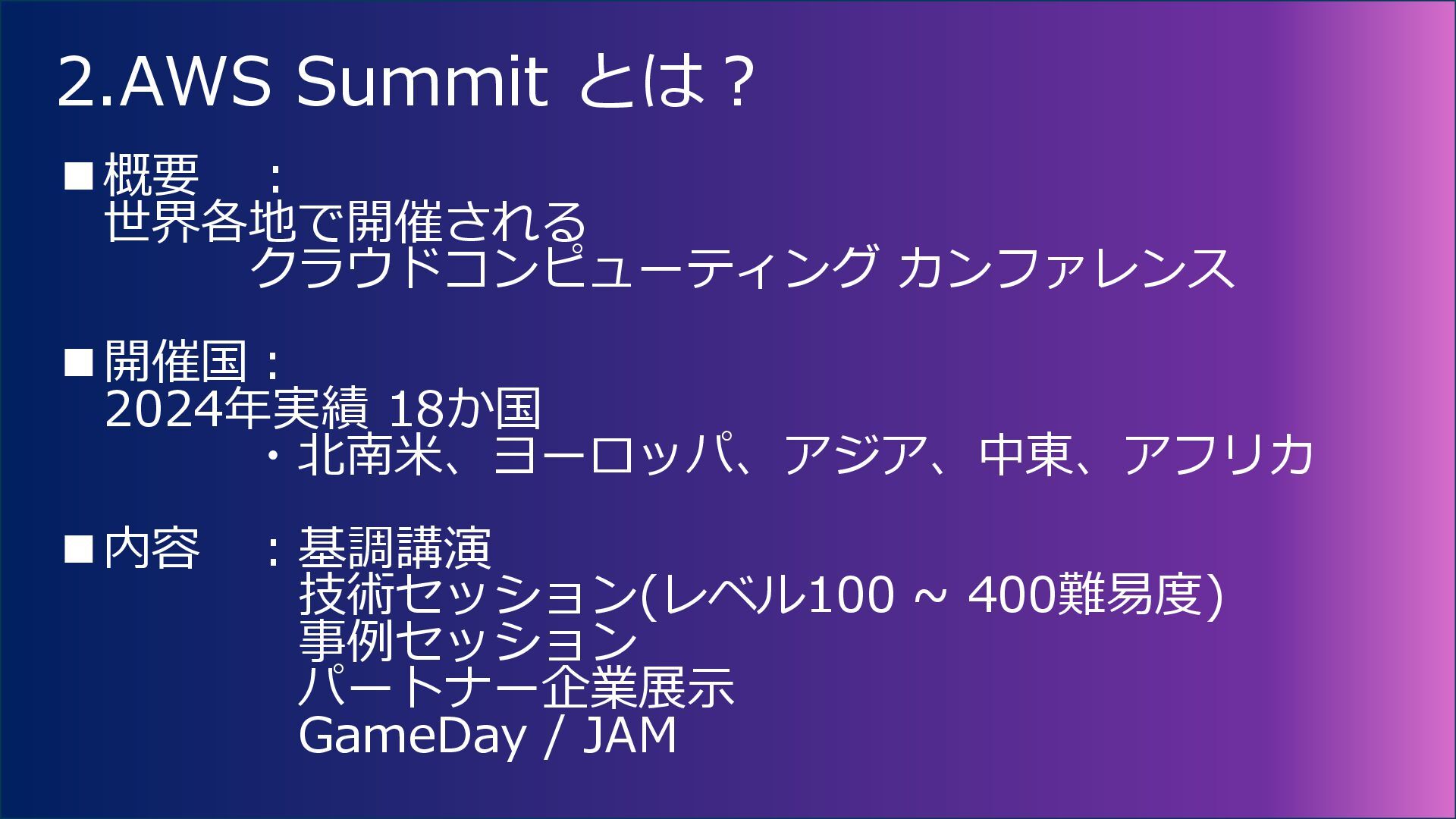 2.AWS Summit とは？

■概要　：
世界各地で開催される
クラウドコンピューティング カンファレンス

■開催国：
2024年実績 18か国
・北南米、ヨーロッパ、アジア、中東、アフリカ

■内容　：基調講演
技術セッション(レベル100 ~ 400難易度)
事例セッション
パートナー企業展示
GameDay / JAM